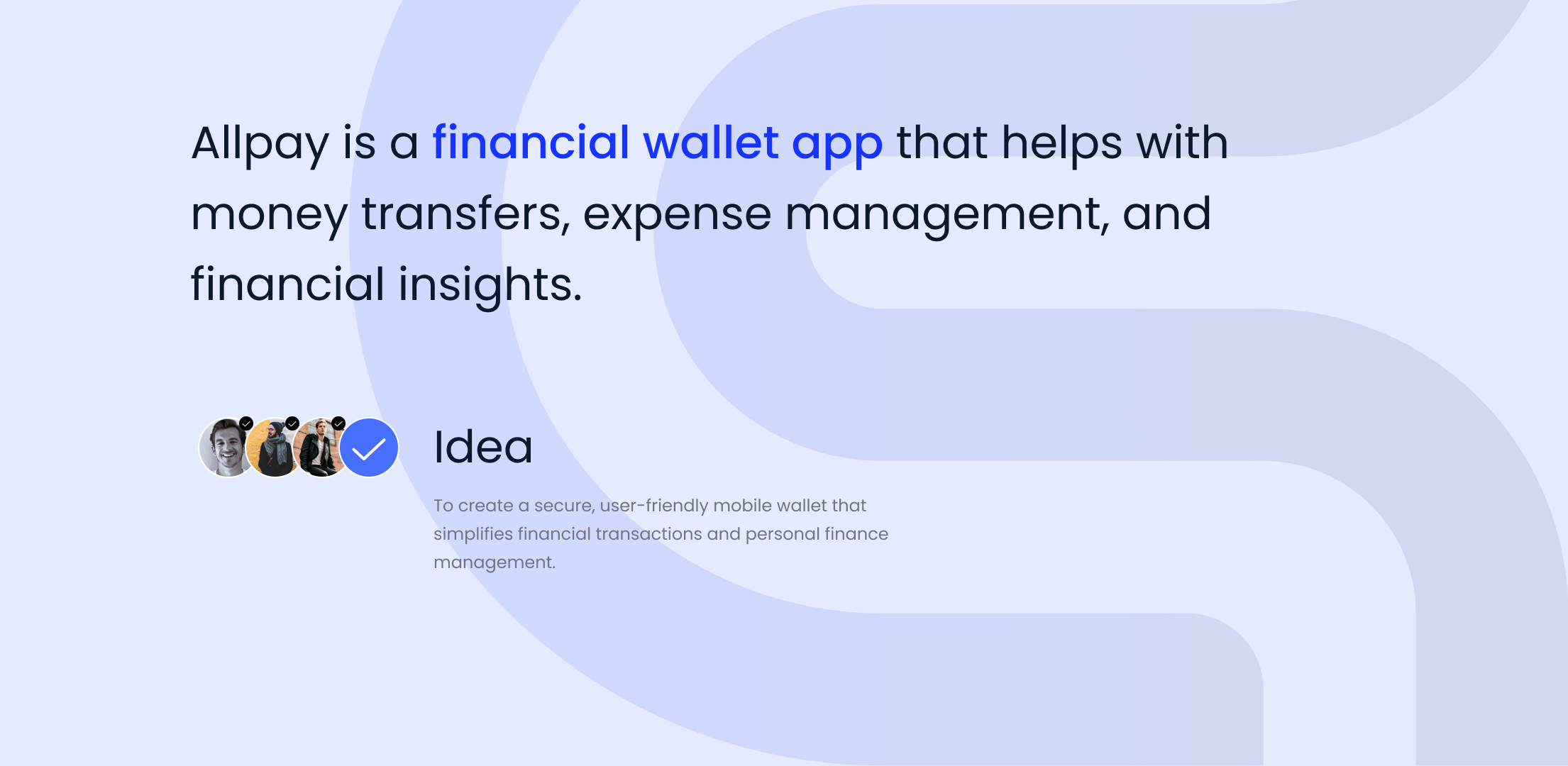 Allpay is a financial wallet app that helps with money transfers, expense management, and financial insights.

Idea

To create a secure, user-friendly mobile wallet that simplifies financial transactions and personal finance management.